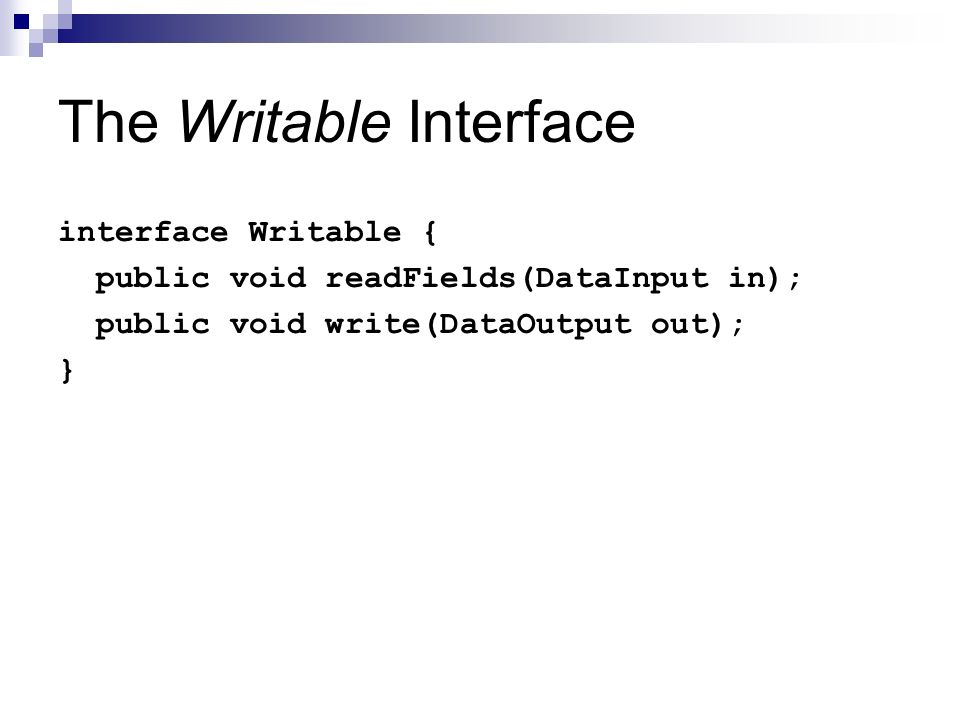 The Writable Interface

interface Writable {
  public void readFields(DataInput in);
  public void write(DataOutput out);
}